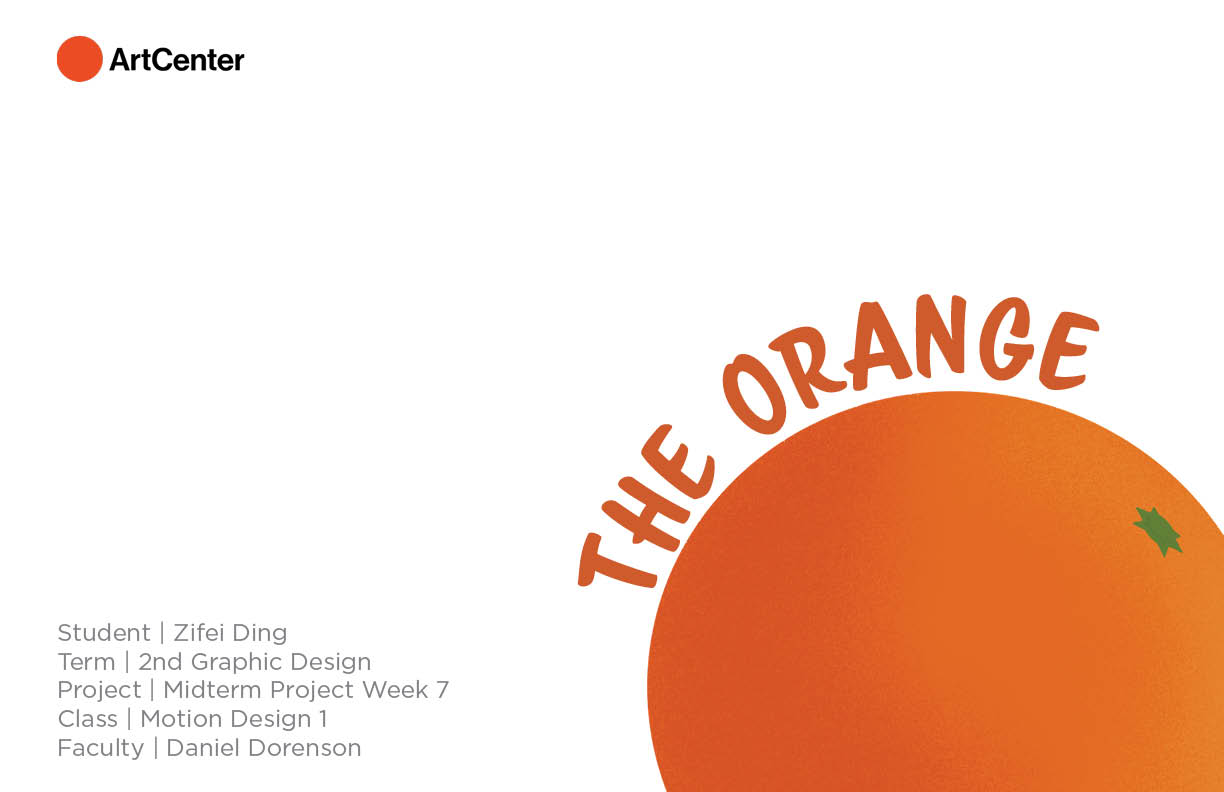 ArtCenter

THE ORANGE

Student | Zifei Ding
Term | 2nd Graphic Design
Project | Midterm Project Week 7
Class | Motion Design 1
Faculty | Daniel Dorenson